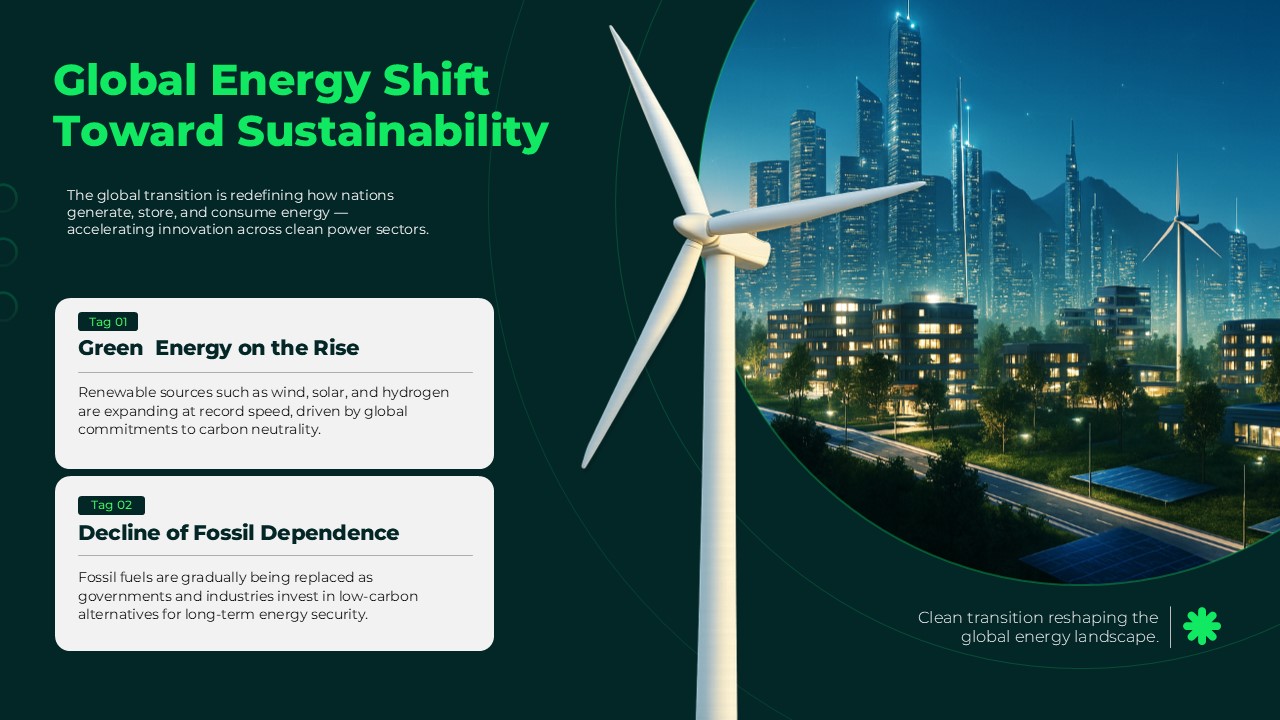 Global Energy Shift Toward Sustainability

The global transition is redefining how nations generate, store, and consume energy — accelerating innovation across clean power sectors.

Tag 01

Green  Energy on the Rise

Renewable sources such as wind, solar, and hydrogen are expanding at record speed, driven by global commitments to carbon neutrality.

Tag 02

Decline of Fossil Dependence

Fossil fuels are gradually being replaced as governments and industries invest in low-carbon alternatives for long-term energy security.

Clean transition reshaping the global energy landscape.